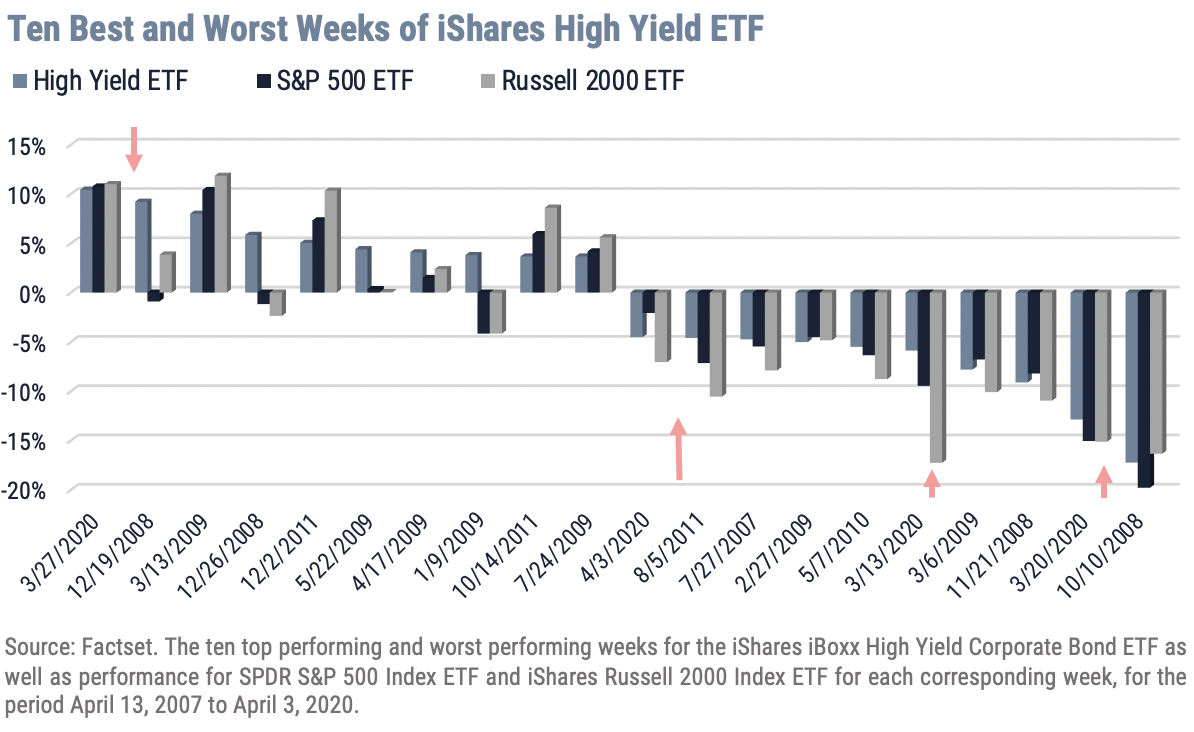 Ten Best and Worst Weeks of iShares High Yield ETF

High Yield ETF
S&P 500 ETF
Russell 2000 ETF

15%
10%
5%
0%
-5%
-10%
-15%
-20%

3/27/2020
12/19/2008
3/13/2009
12/26/2008
12/2/2011
5/22/2009
4/17/2009
1/9/2009
10/14/2011
7/24/2009
4/3/2020
8/5/2011
7/27/2007
2/27/2009
5/7/2010
3/13/2020
3/6/2009
11/21/2008
3/20/2020
10/10/2008

Source: Factset. The ten top performing and worst performing weeks for the iShares iBoxx High Yield Corporate Bond ETF as well as performance for SPDR S&P 500 Index ETF and iShares Russell 2000 Index ETF for each corresponding week, for the period April 13, 2007 to April 3, 2020.